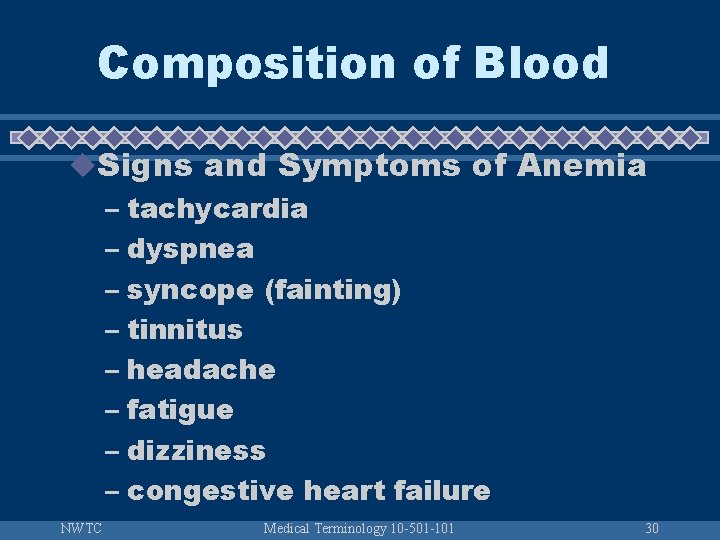 Composition of Blood

Signs and Symptoms of Anemia
– tachycardia
– dyspnea
– syncope (fainting)
– tinnitus
– headache
– fatigue
– dizziness
– congestive heart failure

NWTC Medical Terminology 10-501-101 30